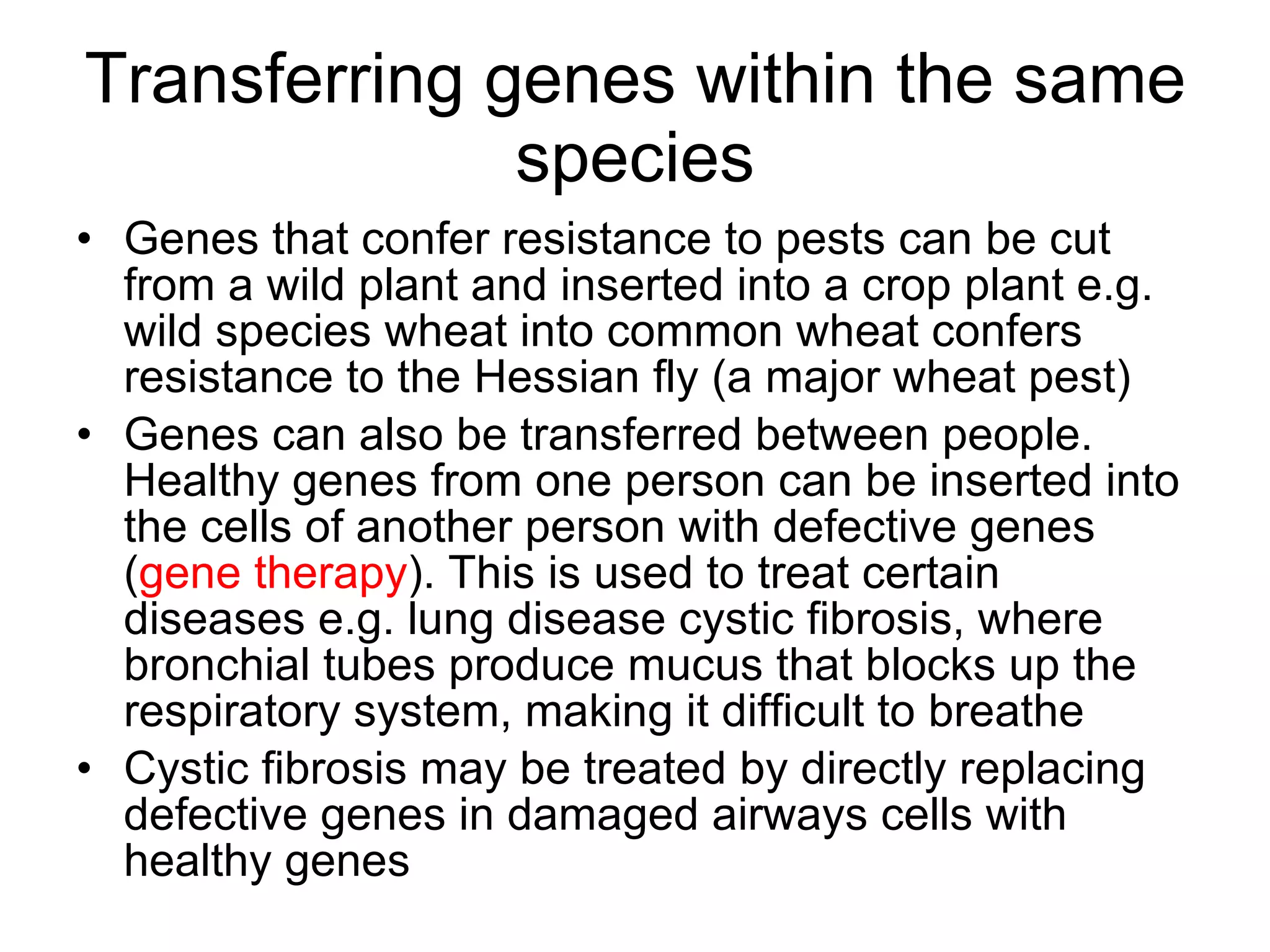 Transferring genes within the same species

• Genes that confer resistance to pests can be cut from a wild plant and inserted into a crop plant e.g. wild species wheat into common wheat confers resistance to the Hessian fly (a major wheat pest)
• Genes can also be transferred between people. Healthy genes from one person can be inserted into the cells of another person with defective genes (gene therapy). This is used to treat certain diseases e.g. lung disease cystic fibrosis, where bronchial tubes produce mucus that blocks up the respiratory system, making it difficult to breathe
• Cystic fibrosis may be treated by directly replacing defective genes in damaged airways cells with healthy genes